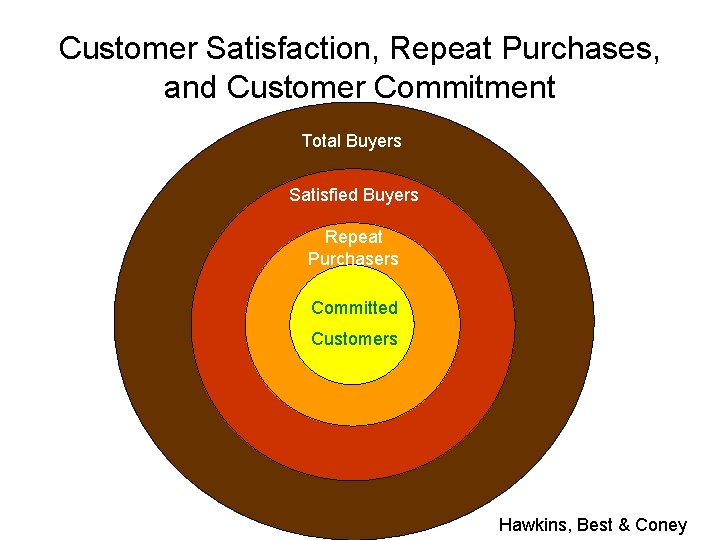 Customer Satisfaction, Repeat Purchases, and Customer Commitment

Total Buyers

Satisfied Buyers

Repeat Purchasers

Committed Customers

Hawkins, Best & Coney